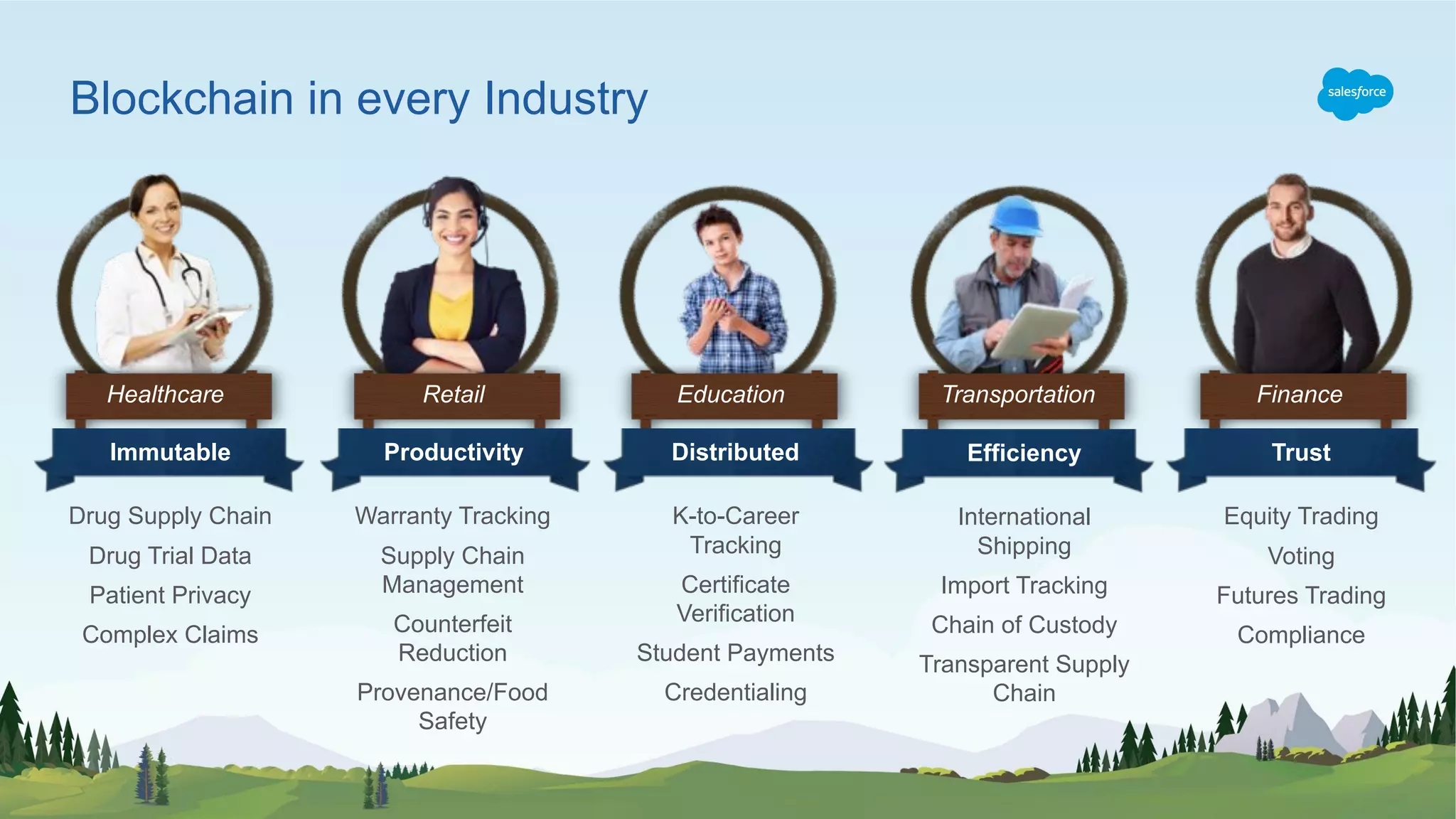 Blockchain in every Industry

salesforce

Healthcare
Immutable
Drug Supply Chain
Drug Trial Data
Patient Privacy
Complex Claims

Retail
Productivity
Warranty Tracking
Supply Chain Management
Counterfeit Reduction
Provenance/Food Safety

Education
Distributed
K-to-Career Tracking
Certificate Verification
Student Payments
Credentialing

Transportation
Efficiency
International Shipping
Import Tracking
Chain of Custody
Transparent Supply Chain

Finance
Trust
Equity Trading
Voting
Futures Trading
Compliance